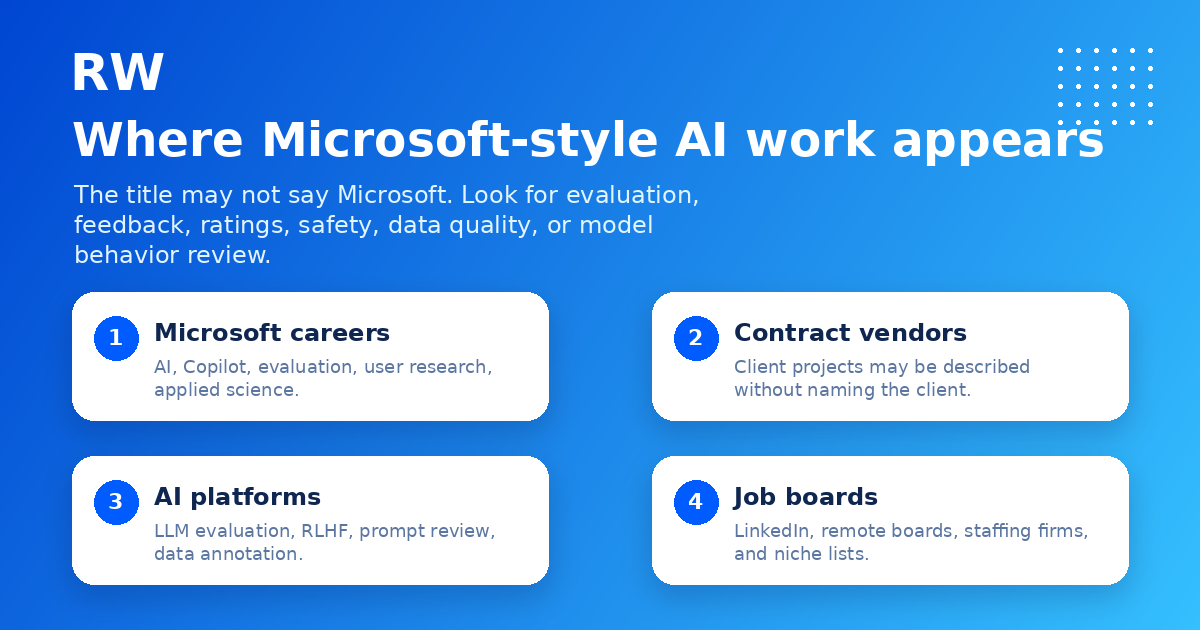 RW

Where Microsoft-style AI work appears

The title may not say Microsoft. Look for evaluation, feedback, ratings, safety, data quality, or model behavior review.

1 Microsoft careers
AI, Copilot, evaluation, user research, applied science.

2 Contract vendors
Client projects may be described without naming the client.

3 AI platforms
LLM evaluation, RLHF, prompt review, data annotation.

4 Job boards
LinkedIn, remote boards, staffing firms, and niche lists.